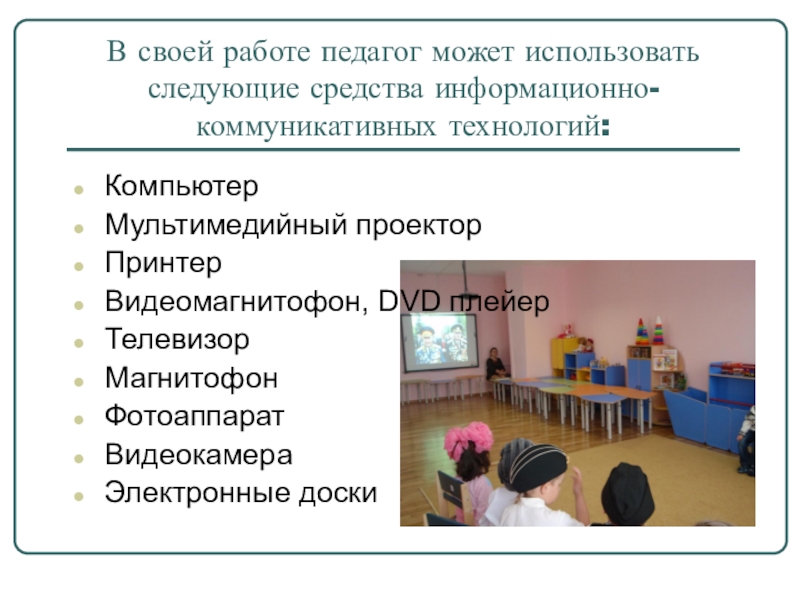 В своей работе педагог может использовать следующие средства информационно-коммуникативных технологий:

- Компьютер
- Мультимедийный проектор
- Принтер
- Видеомагнитофон, DVD плейер
- Телевизор
- Магнитофон
- Фотоаппарат
- Видеокамера
- Электронные доски